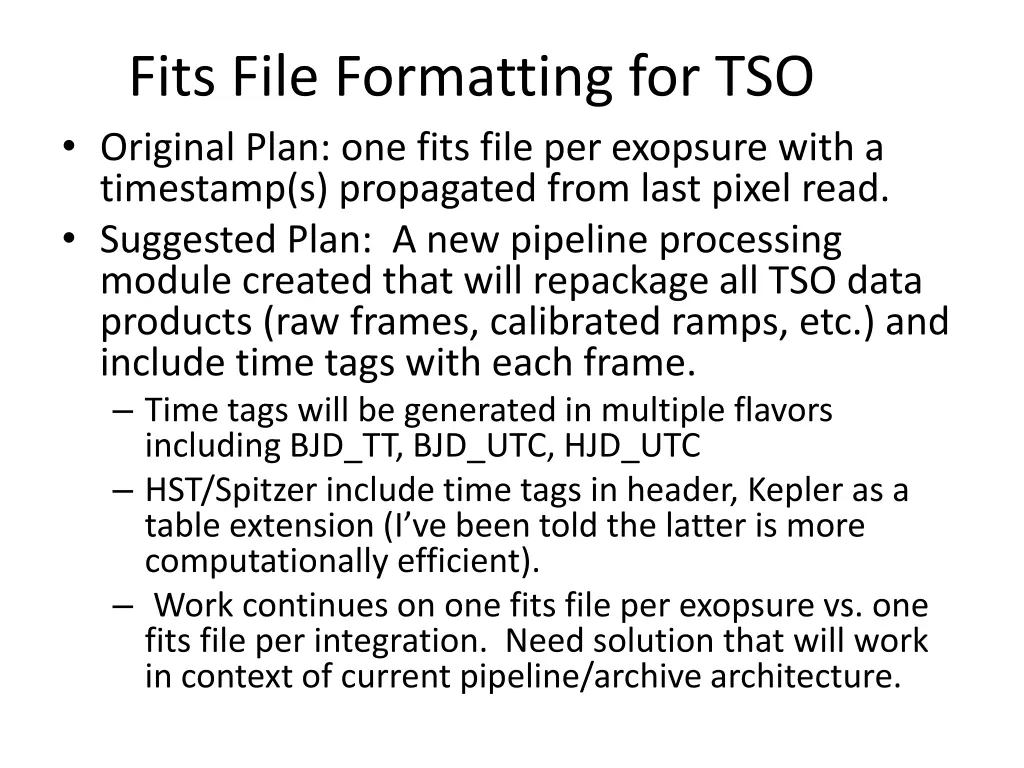 Fits File Formatting for TSO

• Original Plan: one fits file per exopsure with a timestamp(s) propagated from last pixel read.

• Suggested Plan: A new pipeline processing module created that will repackage all TSO data products (raw frames, calibrated ramps, etc.) and include time tags with each frame.

– Time tags will be generated in multiple flavors including BJD_TT, BJD_UTC, HJD_UTC

– HST/Spitzer include time tags in header, Kepler as a table extension (I've been told the latter is more computationally efficient).

– Work continues on one fits file per exopsure vs. one fits file per integration. Need solution that will work in context of current pipeline/archive architecture.